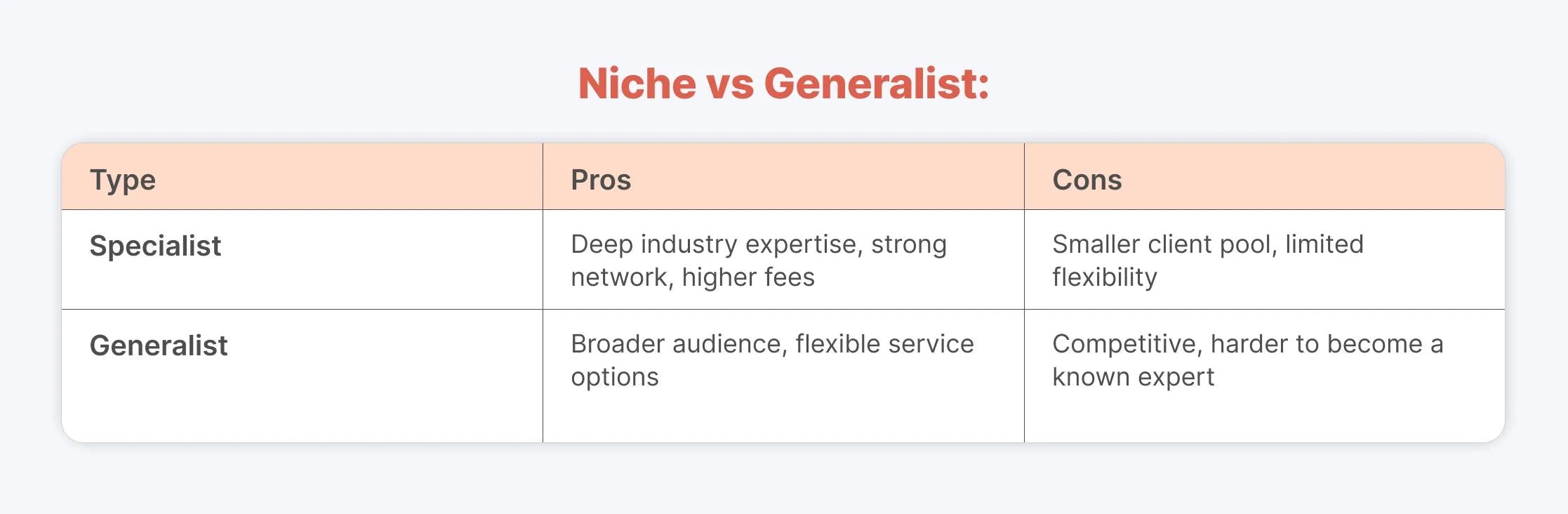 Niche vs Generalist:

| Type | Pros | Cons |
|---|---|---|
| Specialist | Deep industry expertise, strong network, higher fees | Smaller client pool, limited flexibility |
| Generalist | Broader audience, flexible service options | Competitive, harder to become a known expert |